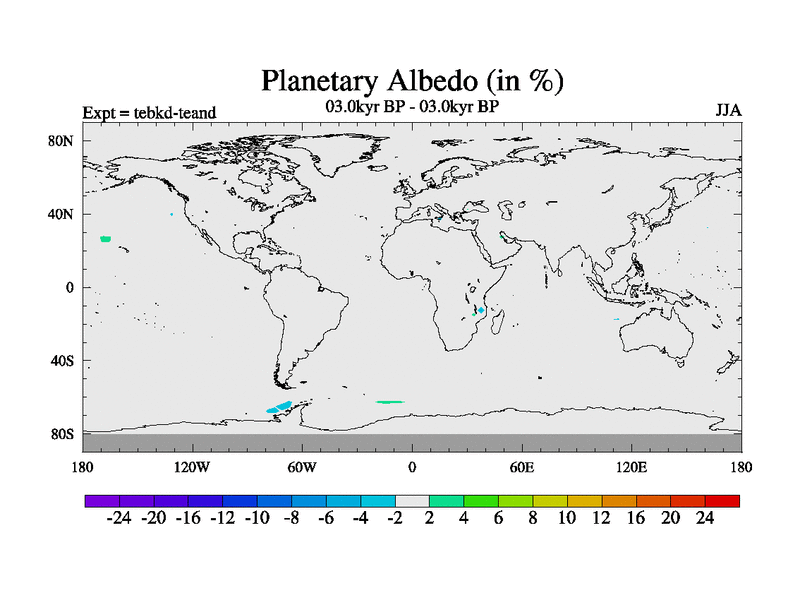 Planetary Albedo (in %)

Expt = tebkd-teand

03.0kyr BP - 03.0kyr BP

JJA

80N
40N
0
40S
80S

180
120W
60W
0
60E
120E
180

-24 -20 -16 -12 -10 -8 -6 -4 -2 2 4 6 8 10 12 16 20 24